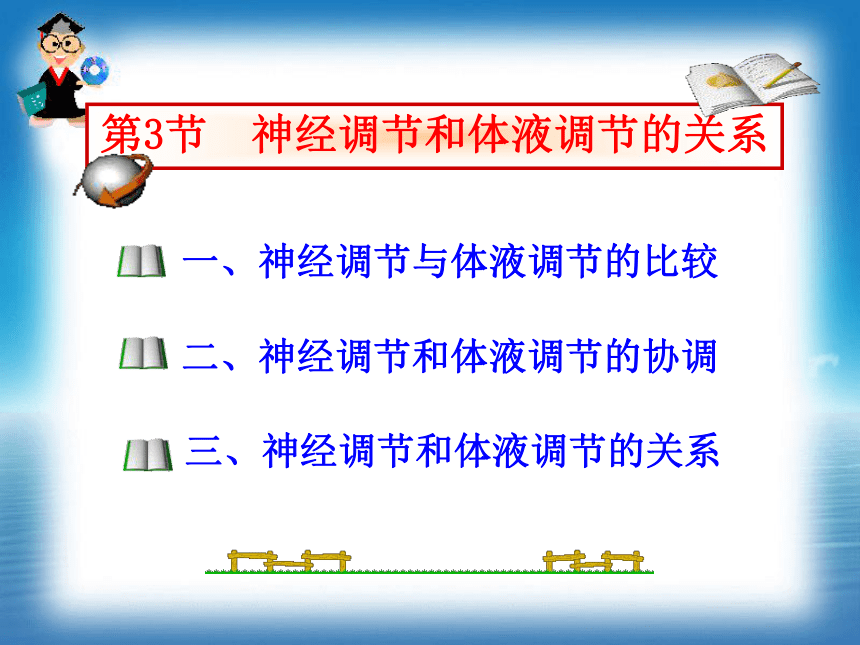 第3节　神经调节和体液调节的关系

一、神经调节与体液调节的比较

二、神经调节和体液调节的协调

三、神经调节和体液调节的关系